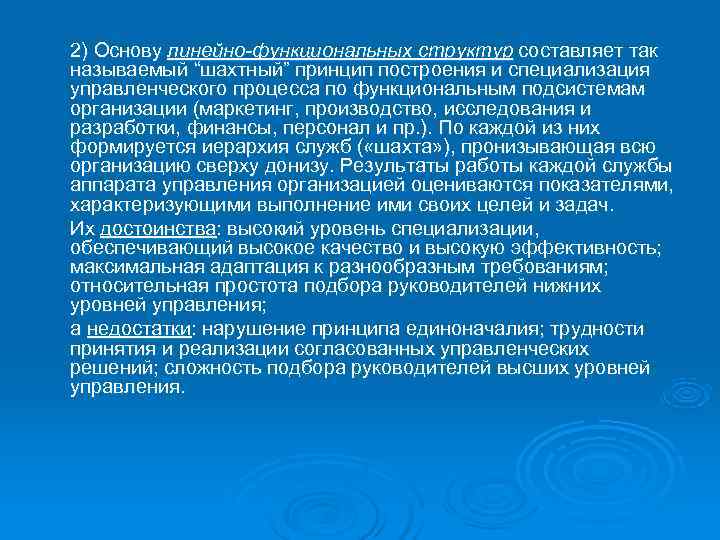 2) Основу линейно-функциональных структур составляет так называемый "шахтный" принцип построения и специализация управленческого процесса по функциональным подсистемам организации (маркетинг, производство, исследования и разработки, финансы, персонал и пр.). По каждой из них формируется иерархия служб («шахта»), пронизывающая всю организацию сверху донизу. Результаты работы каждой службы аппарата управления организацией оцениваются показателями, характеризующими выполнение ими своих целей и задач.

Их достоинства: высокий уровень специализации, обеспечивающий высокое качество и высокую эффективность; максимальная адаптация к разнообразным требованиям; относительная простота подбора руководителей нижних уровней управления;

а недостатки: нарушение принципа единоначалия; трудности принятия и реализации согласованных управленческих решений; сложность подбора руководителей высших уровней управления.